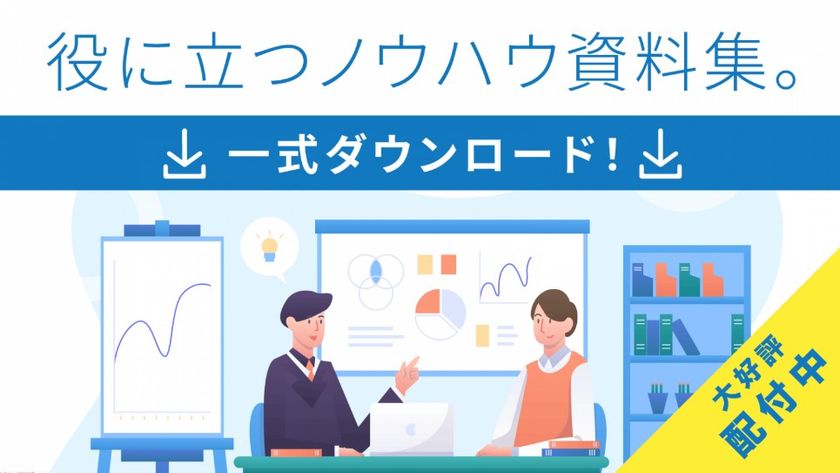 役に立つノウハウ資料集。

一式ダウンロード！

大好評
配付中